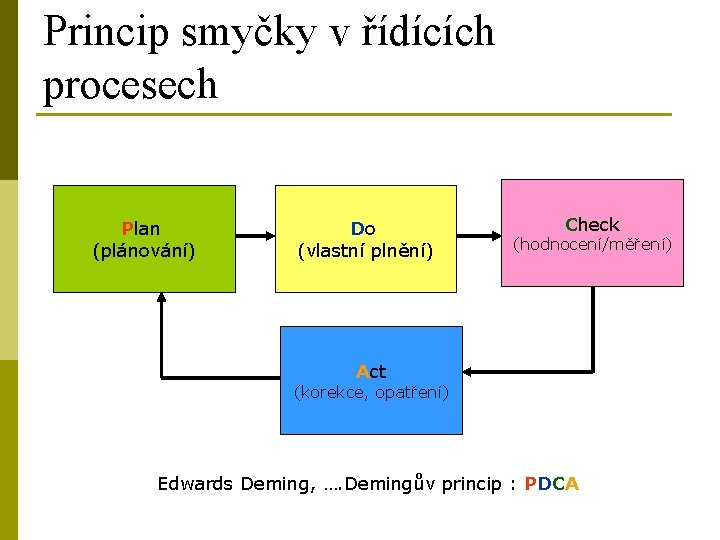 Princip smyčky v řídících procesech

Plan
(plánování)

Do
(vlastní plnění)

Check
(hodnocení/měření)

Act
(korekce, opatření)

Edwards Deming, ….Demingův princip : PDCA